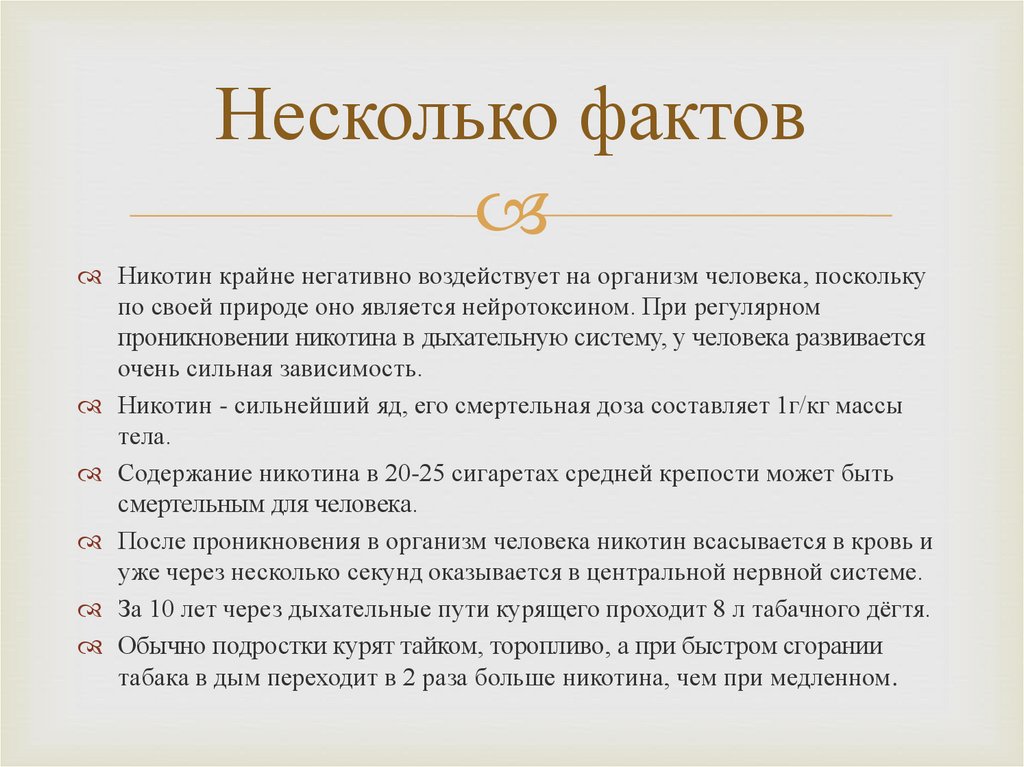 Несколько фактов

Никотин крайне негативно воздействует на организм человека, поскольку по своей природе оно является нейротоксином. При регулярном проникновении никотина в дыхательную систему, у человека развивается очень сильная зависимость.

Никотин - сильнейший яд, его смертельная доза составляет 1г/кг массы тела.

Содержание никотина в 20-25 сигаретах средней крепости может быть смертельным для человека.

После проникновения в организм человека никотин всасывается в кровь и уже через несколько секунд оказывается в центральной нервной системе.

За 10 лет через дыхательные пути курящего проходит 8 л табачного дёгтя.

Обычно подростки курят тайком, торопливо, а при быстром сгорании табака в дым переходит в 2 раза больше никотина, чем при медленном.